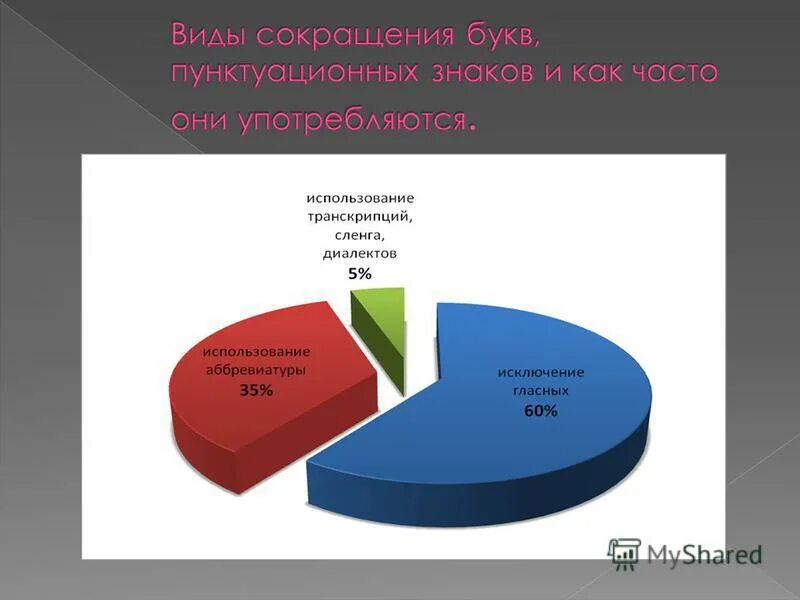 Виды сокращения букв, пунктуационных знаков и как часто они употребляются.

использование транскрипций, сленга, диалектов
5%

использование аббревиатуры
35%

исключение гласных
60%

MyShared